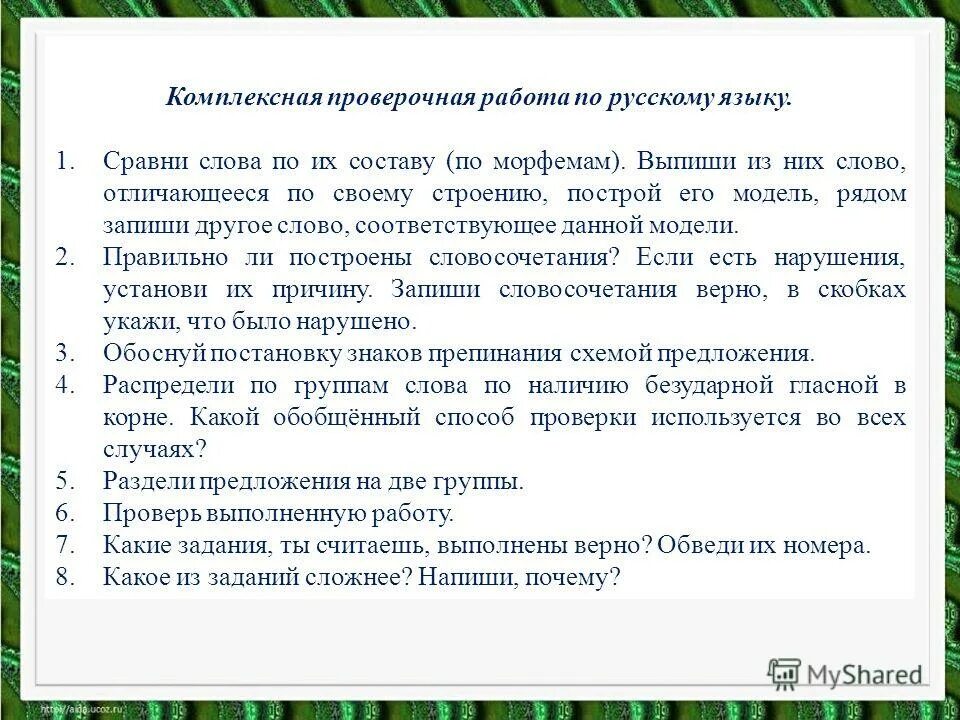 Комплексная проверочная работа по русскому языку.

1. Сравни слова по их составу (по морфемам). Выпиши из них слово, отличающееся по своему строению, построй его модель, рядом запиши другое слово, соответствующее данной модели.
2. Правильно ли построены словосочетания? Если есть нарушения, установи их причину. Запиши словосочетания верно, в скобках укажи, что было нарушено.
3. Обоснуй постановку знаков препинания схемой предложения.
4. Распредели по группам слова по наличию безударной гласной в корне. Какой обобщённый способ проверки используется во всех случаях?
5. Раздели предложения на две группы.
6. Проверь выполненную работу.
7. Какие задания, ты считаешь, выполнены верно? Обведи их номера.
8. Какое из заданий сложнее? Напиши, почему?

MyShared

http://aida.ucoz.ru